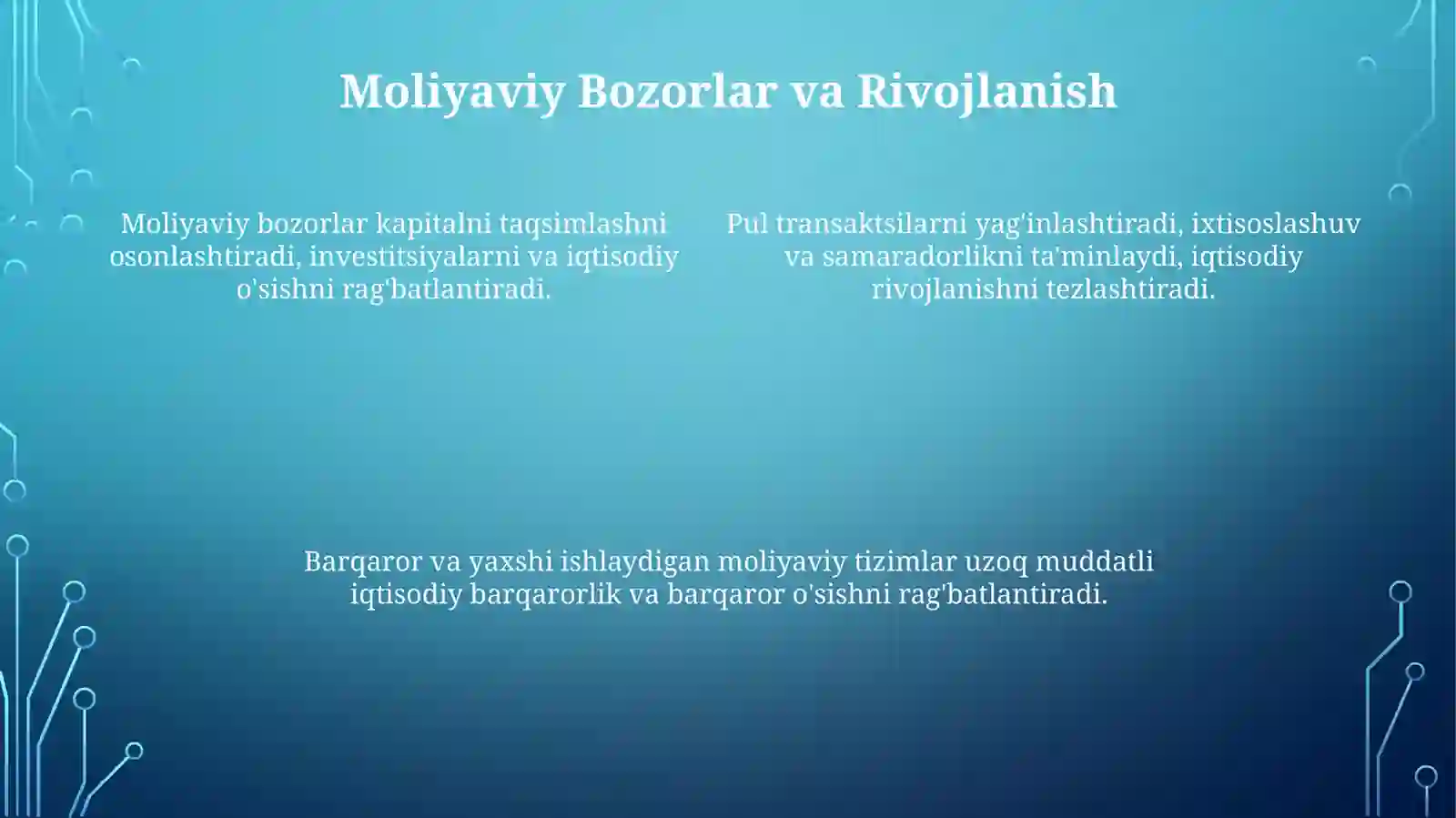 Moliyaviy Bozorlar va Rivojlanish

Moliyaviy bozorlar kapitalni taqsimlashni osonlashtiradi, investitsiyalarni va iqtisodiy o'sishni rag'batlantiradi.

Pul transaktsilarni yag'inlashtiradi, ixtisoslashuv va samaradorlikni ta'minlaydi, iqtisodiy rivojlanishni tezlashtiradi.

Barqaror va yaxshi ishlaydigan moliyaviy tizimlar uzoq muddatli iqtisodiy barqarorlik va barqaror o'sishni rag'batlantiradi.